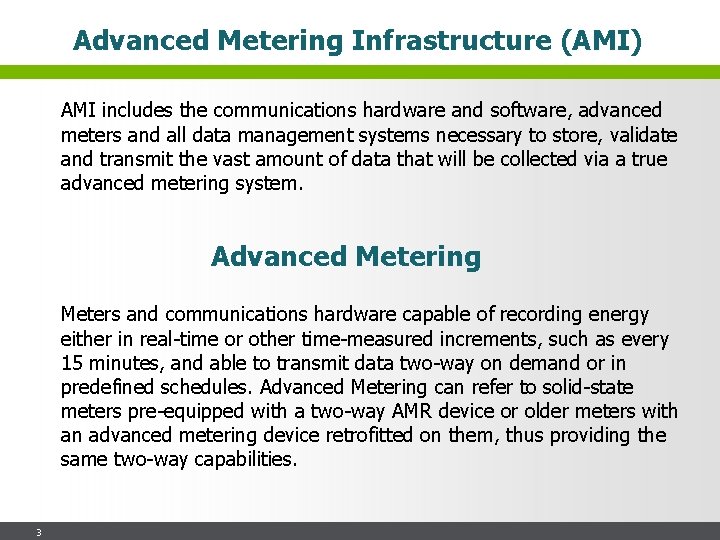 Advanced Metering Infrastructure (AMI)

AMI includes the communications hardware and software, advanced meters and all data management systems necessary to store, validate and transmit the vast amount of data that will be collected via a true advanced metering system.

Advanced Metering

Meters and communications hardware capable of recording energy either in real-time or other time-measured increments, such as every 15 minutes, and able to transmit data two-way on demand or in predefined schedules. Advanced Metering can refer to solid-state meters pre-equipped with a two-way AMR device or older meters with an advanced metering device retrofitted on them, thus providing the same two-way capabilities.

3